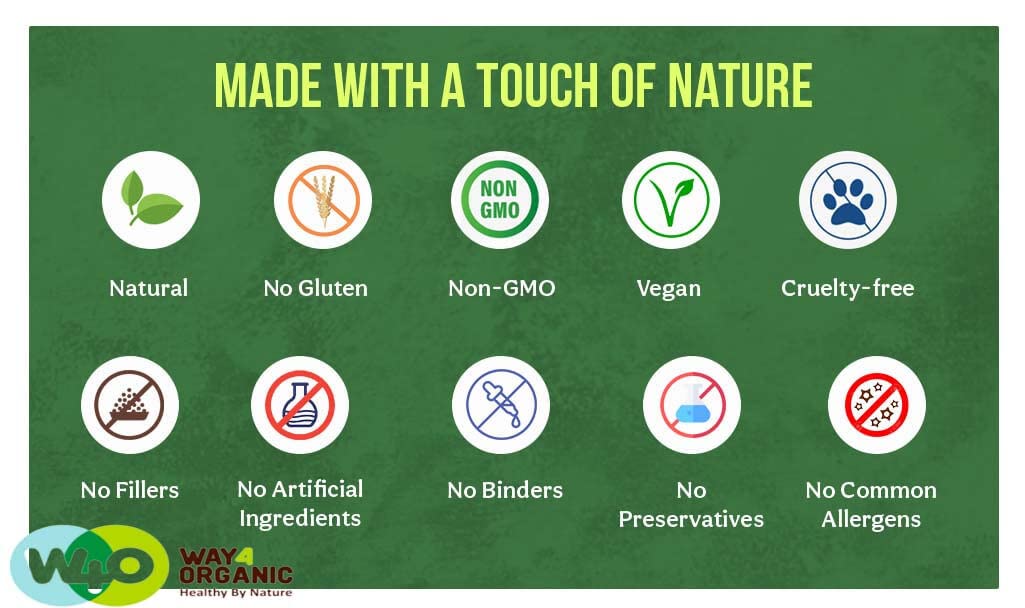 MADE WITH A TOUCH OF NATURE

Natural

No Gluten

NON GMO

Non-GMO

Vegan

Cruelty-free

No Fillers

No Artificial Ingredients

No Binders

No Preservatives

No Common Allergens

W4O

WAY4 ORGANIC
Healthy By Nature